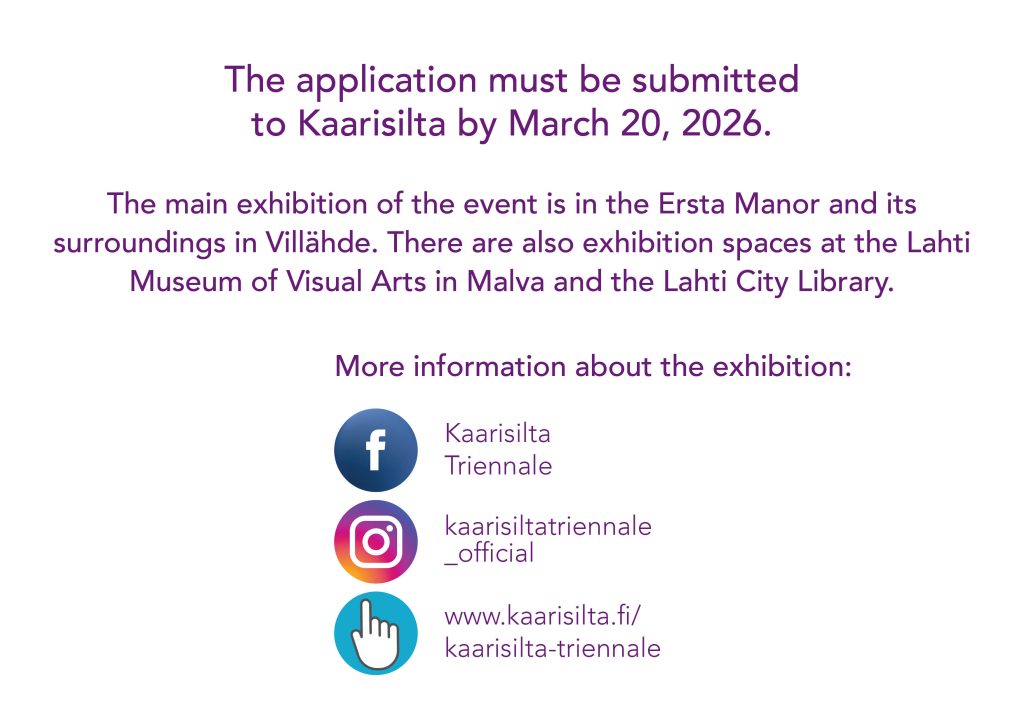 The application must be submitted to Kaarisilta by March 20, 2026.

The main exhibition of the event is in the Ersta Manor and its surroundings in Villähde. There are also exhibition spaces at the Lahti Museum of Visual Arts in Malva and the Lahti City Library.

More information about the exhibition:

f

Kaarisilta
Triennale

kaarisiltatriennale
_official

www.kaarisilta.fi/
kaarisilta-triennale